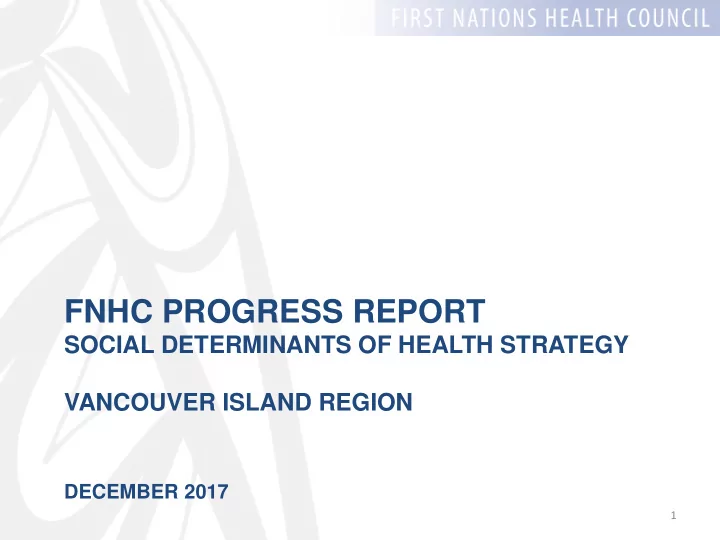 FIRST NATIONS HEALTH COUNCIL

FNHC PROGRESS REPORT
SOCIAL DETERMINANTS OF HEALTH STRATEGY

VANCOUVER ISLAND REGION

DECEMBER 2017

1